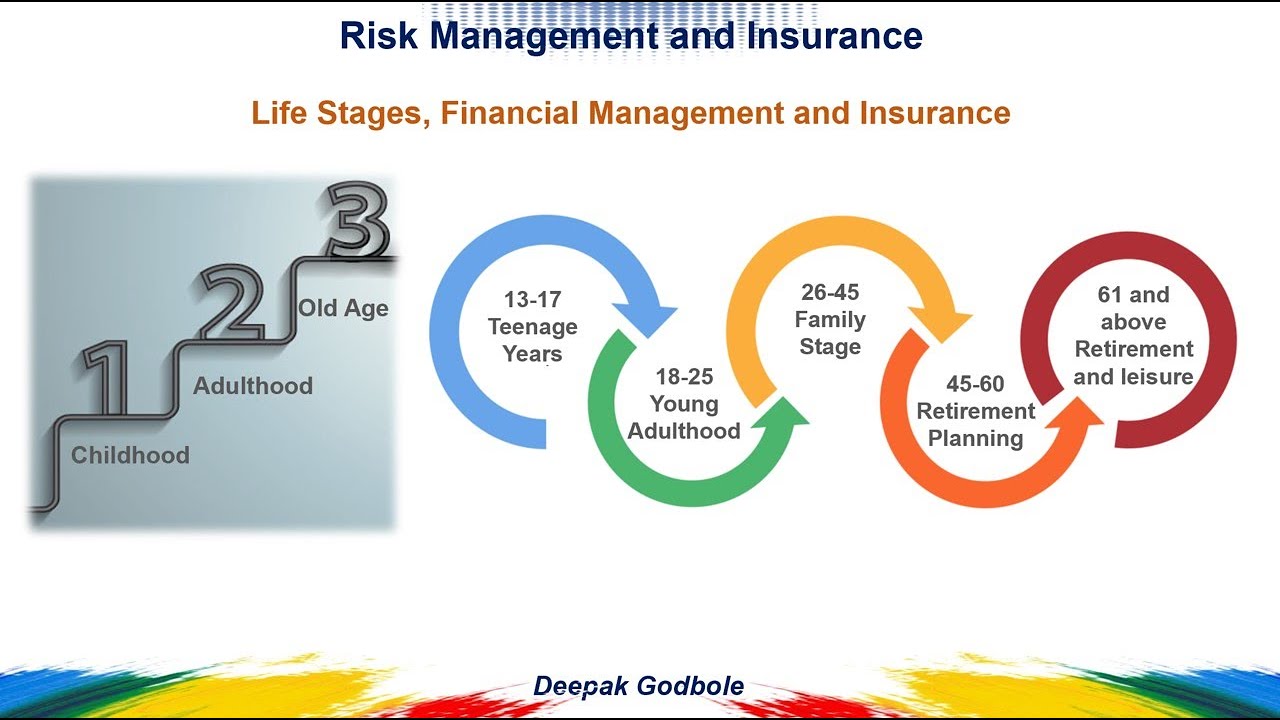 Risk Management and Insurance

Life Stages, Financial Management and Insurance

3
2
1
Old Age
Adulthood
Childhood

13-17 Teenage Years

18-25 Young Adulthood

26-45 Family Stage

45-60 Retirement Planning

61 and above Retirement and leisure

Deepak Godbole